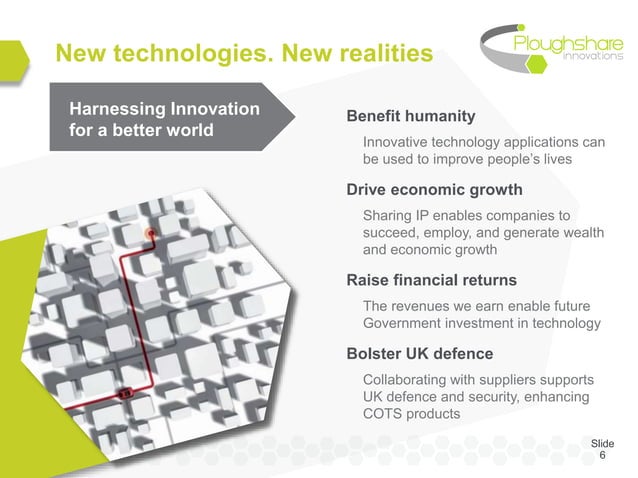 New technologies. New realities

Ploughshare Innovations

Harnessing Innovation for a better world

Benefit humanity

Innovative technology applications can be used to improve people's lives

Drive economic growth

Sharing IP enables companies to succeed, employ, and generate wealth and economic growth

Raise financial returns

The revenues we earn enable future Government investment in technology

Bolster UK defence

Collaborating with suppliers supports UK defence and security, enhancing COTS products

Slide 6